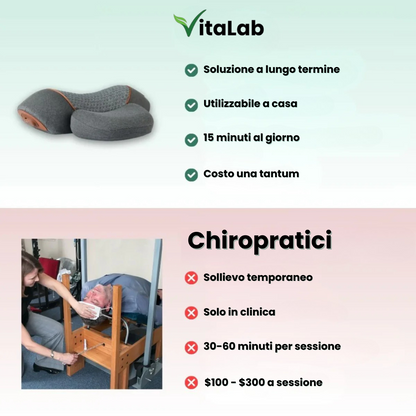 VitaLab

Soluzione a lungo termine

Utilizzabile a casa

15 minuti al giorno

Costo una tantum

Chiropratici

Sollievo temporaneo

Solo in clinica

30-60 minuti per sessione

\$100 - \$300 a sessione